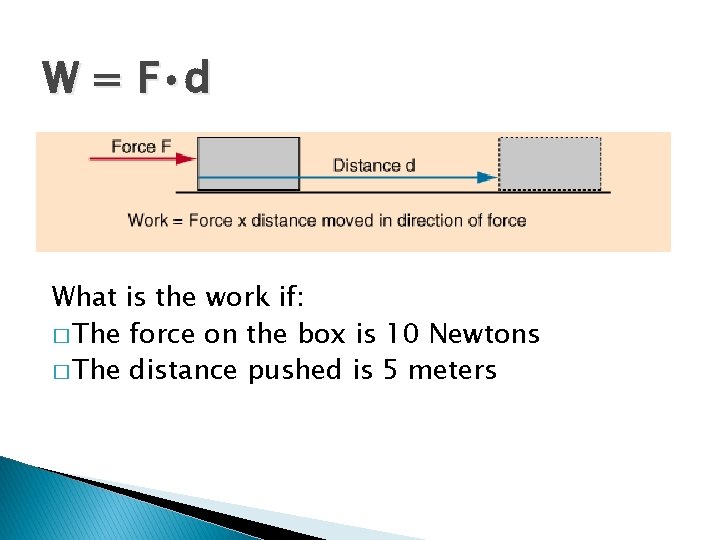 $W = F \cdot d$

Force F

Distance d

Work = Force x distance moved in direction of force

What is the work if:

□ The force on the box is 10 Newtons

□ The distance pushed is 5 meters